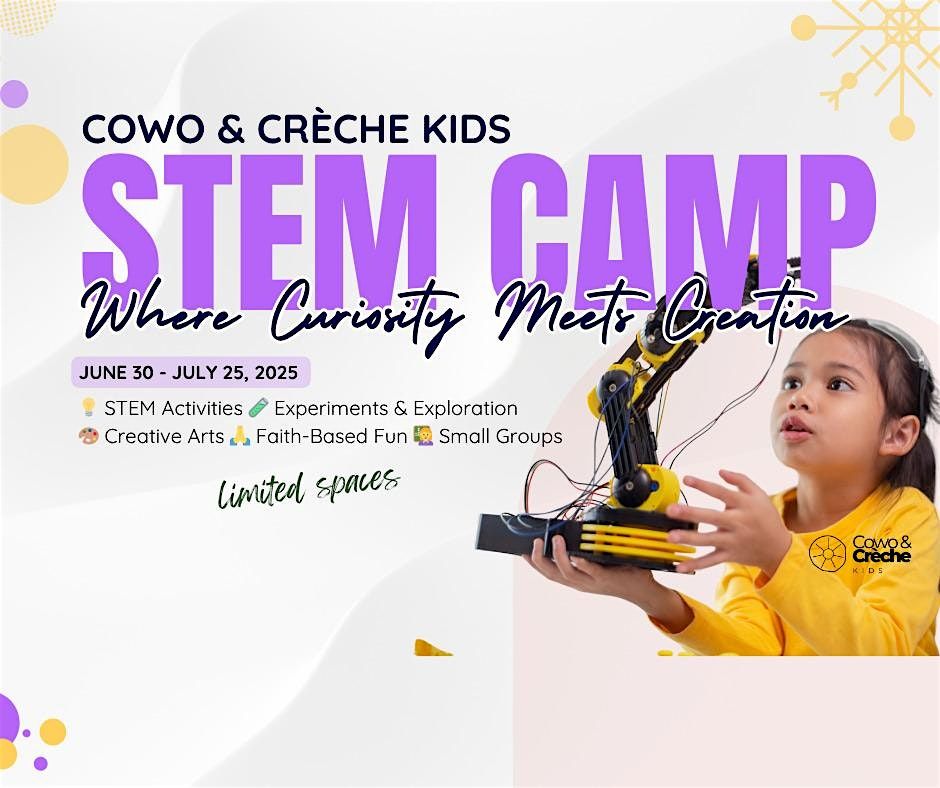 COWO & CRÈCHE KIDS
STEM CAMP
Where Curiosity Meets Creation

JUNE 30 - JULY 25, 2025

💡 STEM Activities 🧪 Experiments & Exploration
🎨 Creative Arts 🙏 Faith-Based Fun 👩‍🏫 Small Groups

limited spaces

Cowo & Crèche
KIDS